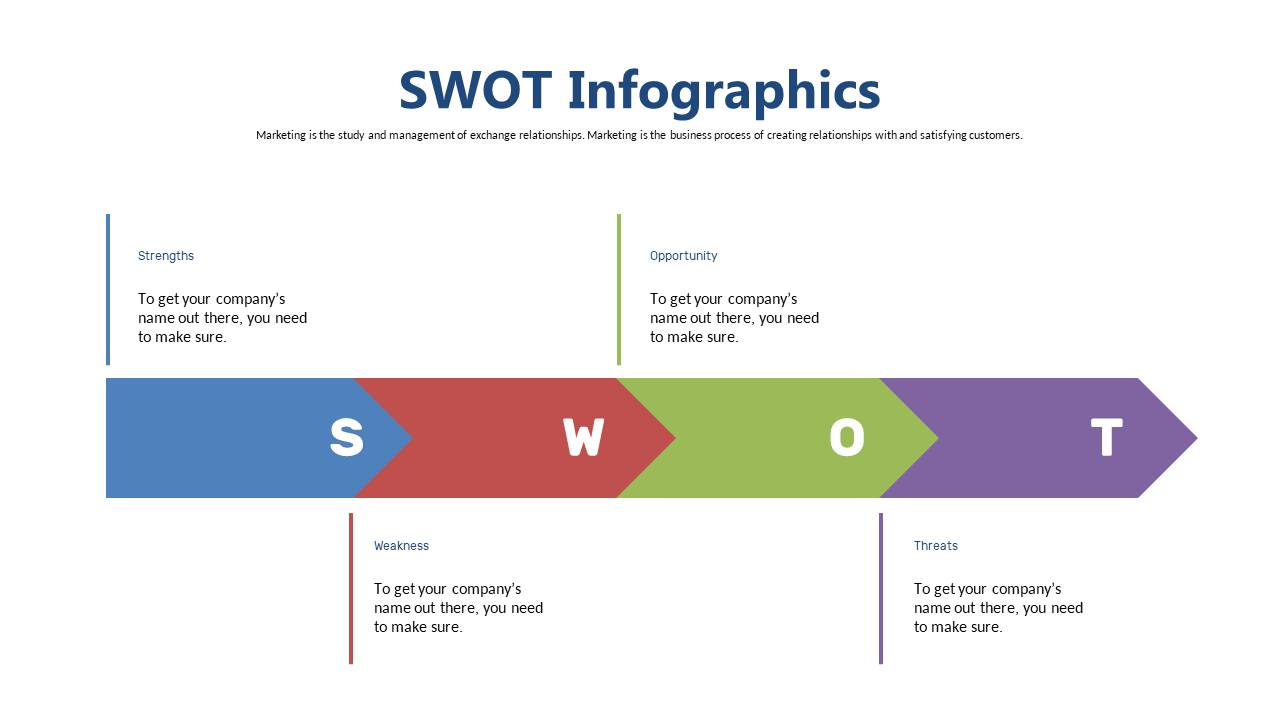 SWOT Infographics

Marketing is the study and management of exchange relationships. Marketing is the business process of creating relationships with and satisfying customers.

Strengths

To get your company's name out there, you need to make sure.

Opportunity

To get your company's name out there, you need to make sure.

S

W

O

T

Weakness

To get your company's name out there, you need to make sure.

Threats

To get your company's name out there, you need to make sure.